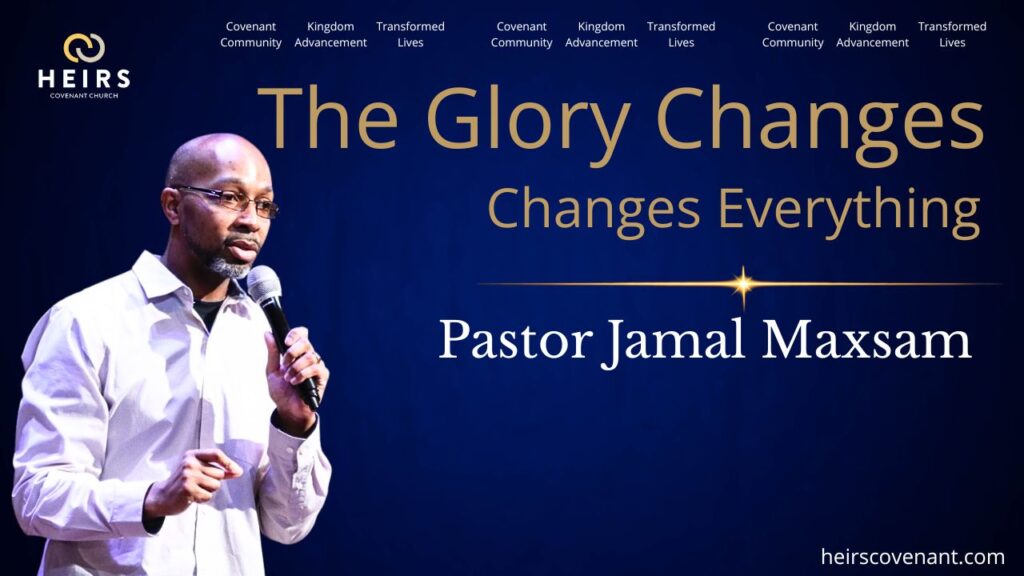 HEIRS
COVENANT CHURCH

Covenant Community Kingdom Advancement Transformed Lives Covenant Community Kingdom Advancement Transformed Lives Covenant Community Kingdom Advancement Transformed Lives

The Glory Changes
Changes Everything

Pastor Jamal Maxsam

heirscovenant.com